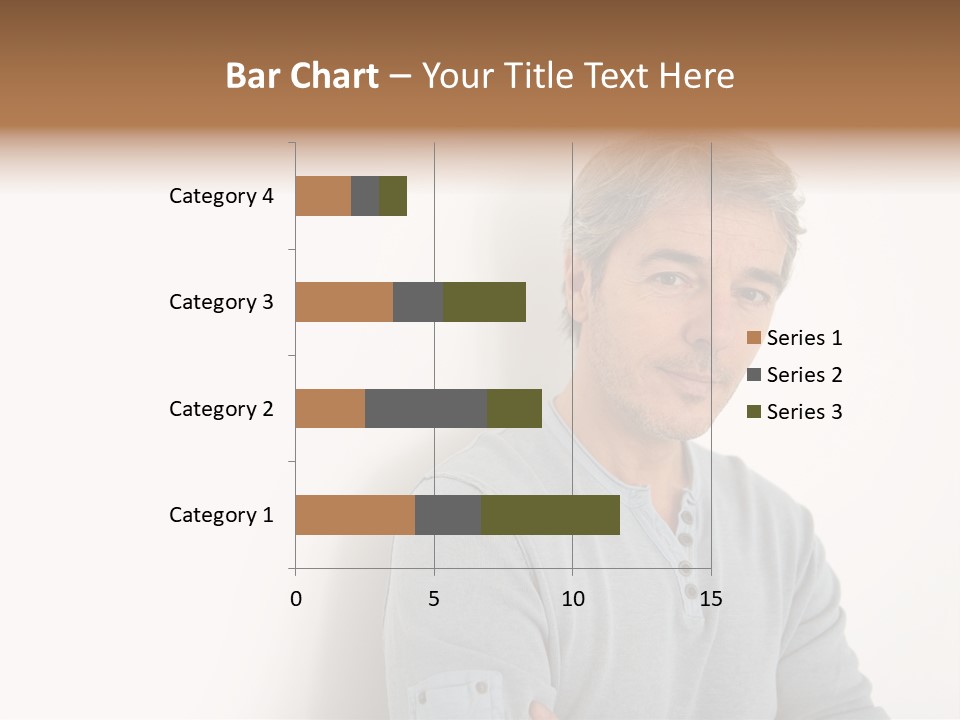 Bar Chart – Your Title Text Here

Category 4
Category 3
Category 2
Category 1

0
5
10
15

Series 1
Series 2
Series 3